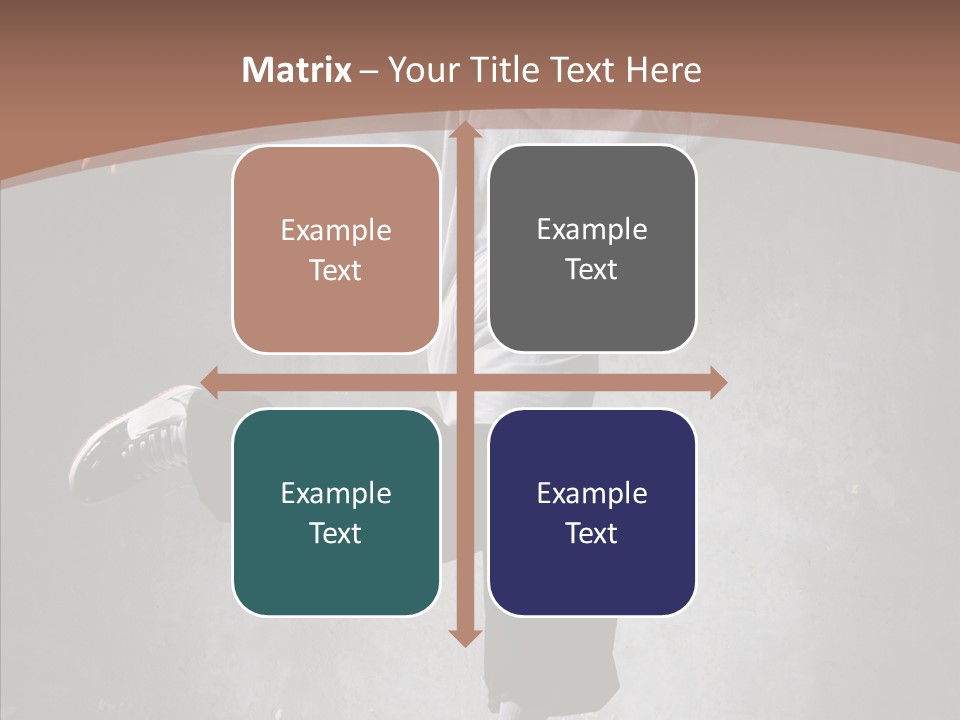 Matrix – Your Title Text Here

Example Text

Example Text

Example Text

Example Text